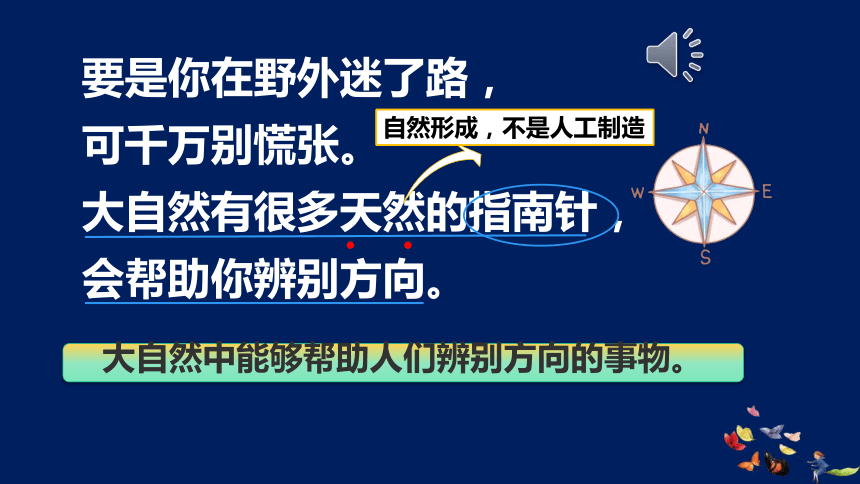 要是你在野外迷了路，
可千万别慌张。
大自然有很多天然的指南针，
会帮助你辨别方向。

自然形成，不是人工制造

N
W
E
S

大自然中能够帮助人们辨别方向的事物。